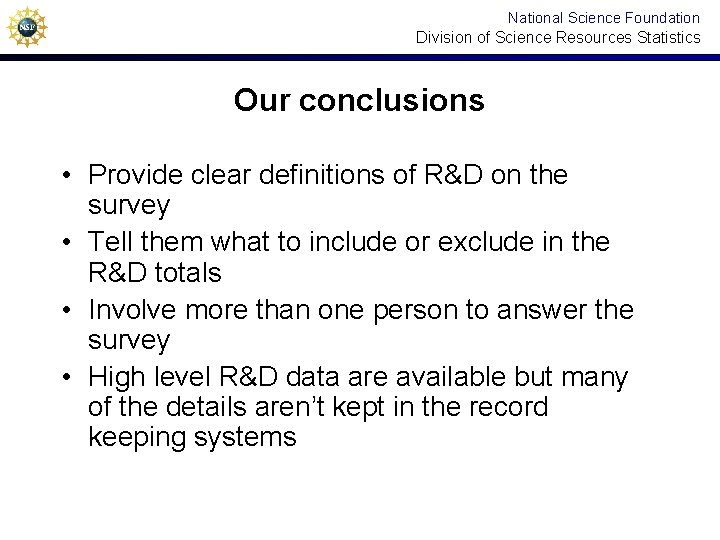 NSF

National Science Foundation
Division of Science Resources Statistics

Our conclusions

• Provide clear definitions of R&D on the survey
• Tell them what to include or exclude in the R&D totals
• Involve more than one person to answer the survey
• High level R&D data are available but many of the details aren't kept in the record keeping systems